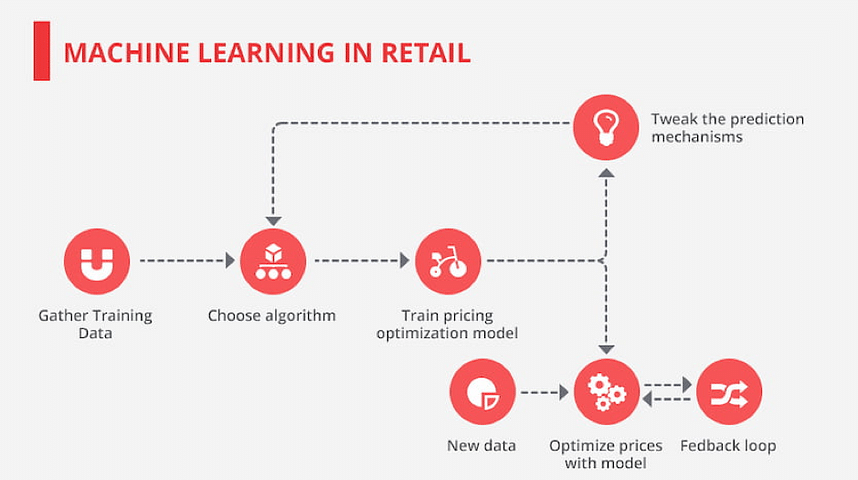 MACHINE LEARNING IN RETAIL

Tweak the prediction mechanisms

Gather Training Data

Choose algorithm

Train pricing optimization model

New data

Optimize prices with model

Fedback loop